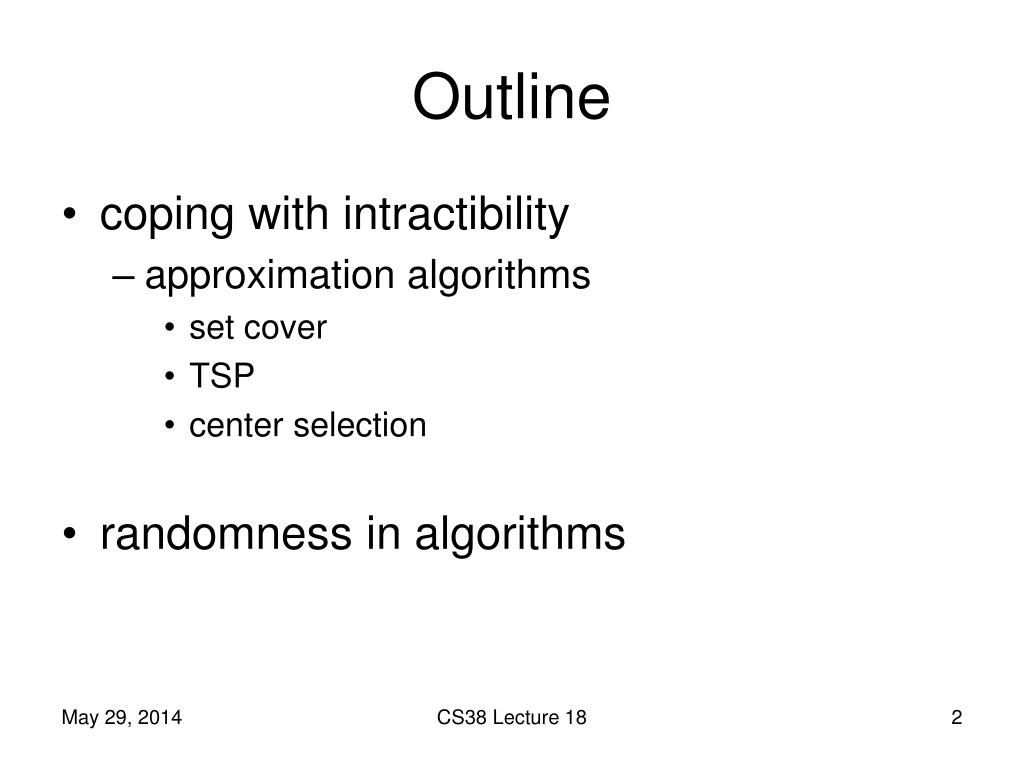 Outline

• coping with intractibility
  – approximation algorithms
    • set cover
    • TSP
    • center selection

• randomness in algorithms

May 29, 2014
CS38 Lecture 18
2